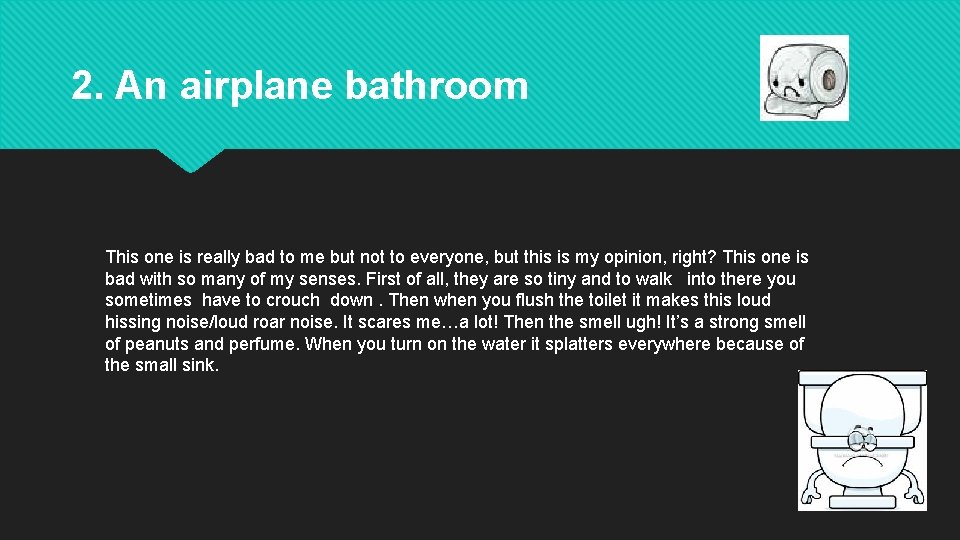 2. An airplane bathroom

This one is really bad to me but not to everyone, but this is my opinion, right? This one is bad with so many of my senses. First of all, they are so tiny and to walk into there you sometimes have to crouch down . Then when you flush the toilet it makes this loud hissing noise/loud roar noise. It scares me…a lot! Then the smell ugh! It's a strong smell of peanuts and perfume. When you turn on the water it splatters everywhere because of the small sink.